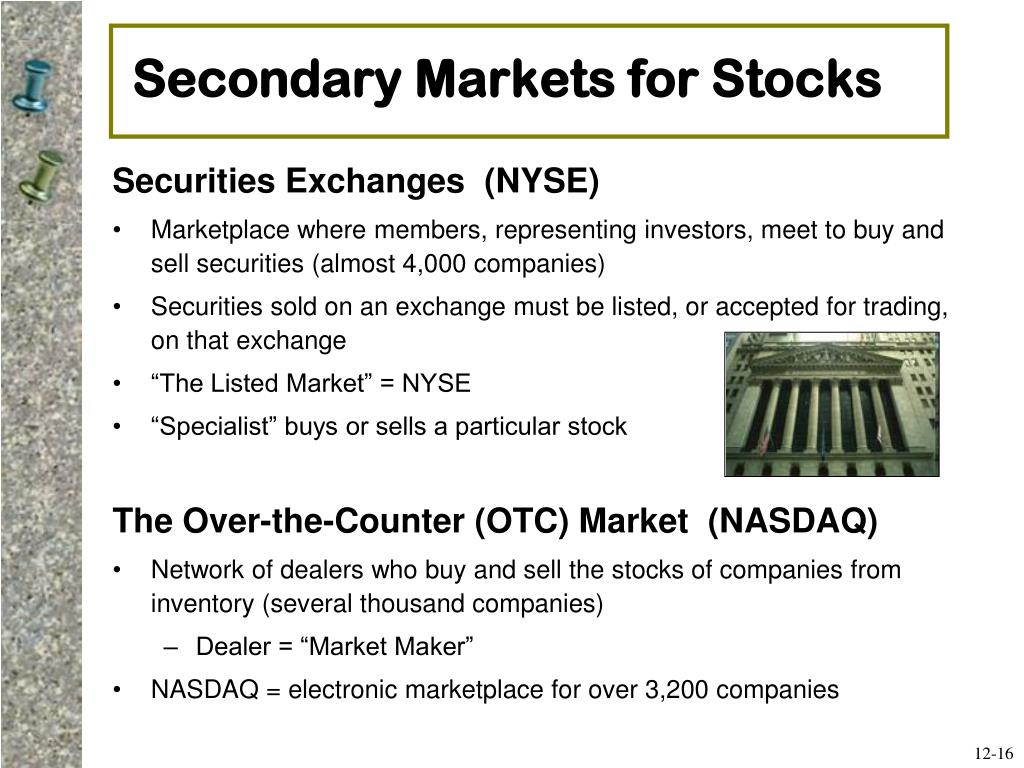 Secondary Markets for Stocks

Securities Exchanges (NYSE)

• Marketplace where members, representing investors, meet to buy and sell securities (almost 4,000 companies)
• Securities sold on an exchange must be listed, or accepted for trading, on that exchange
• “The Listed Market” = NYSE
• “Specialist” buys or sells a particular stock

The Over-the-Counter (OTC) Market (NASDAQ)

• Network of dealers who buy and sell the stocks of companies from inventory (several thousand companies)
– Dealer = “Market Maker”
• NASDAQ = electronic marketplace for over 3,200 companies

12-16